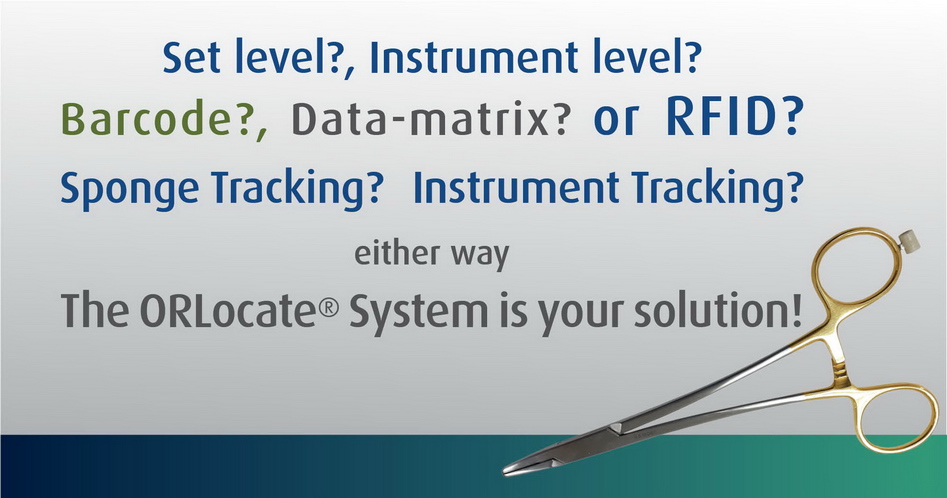 Set level?, Instrument level?
Barcode?, Data-matrix? or RFID?
Sponge Tracking? Instrument Tracking?

either way

The ORLocate® System is your solution!